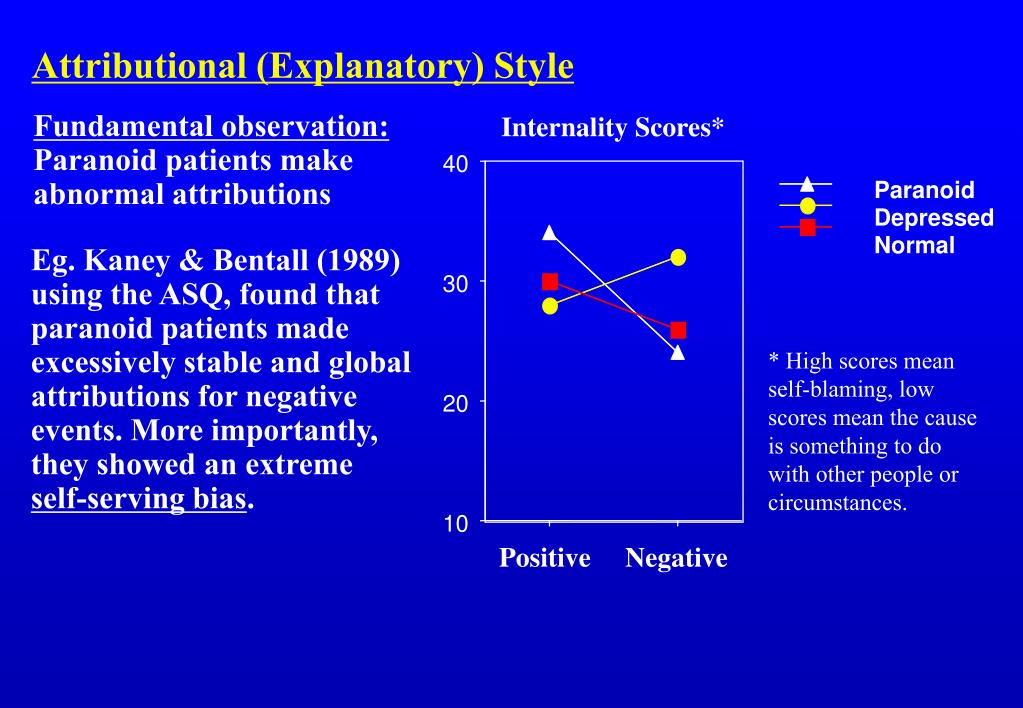 Attributional (Explanatory) Style

Fundamental observation:
Paranoid patients make abnormal attributions

Eg. Kaney & Bentall (1989) using the ASQ, found that paranoid patients made excessively stable and global attributions for negative events. More importantly, they showed an extreme self-serving bias.

Internality Scores*

40
30
20
10

Positive Negative

Paranoid
Depressed
Normal

* High scores mean self-blaming, low scores mean the cause is something to do with other people or circumstances.